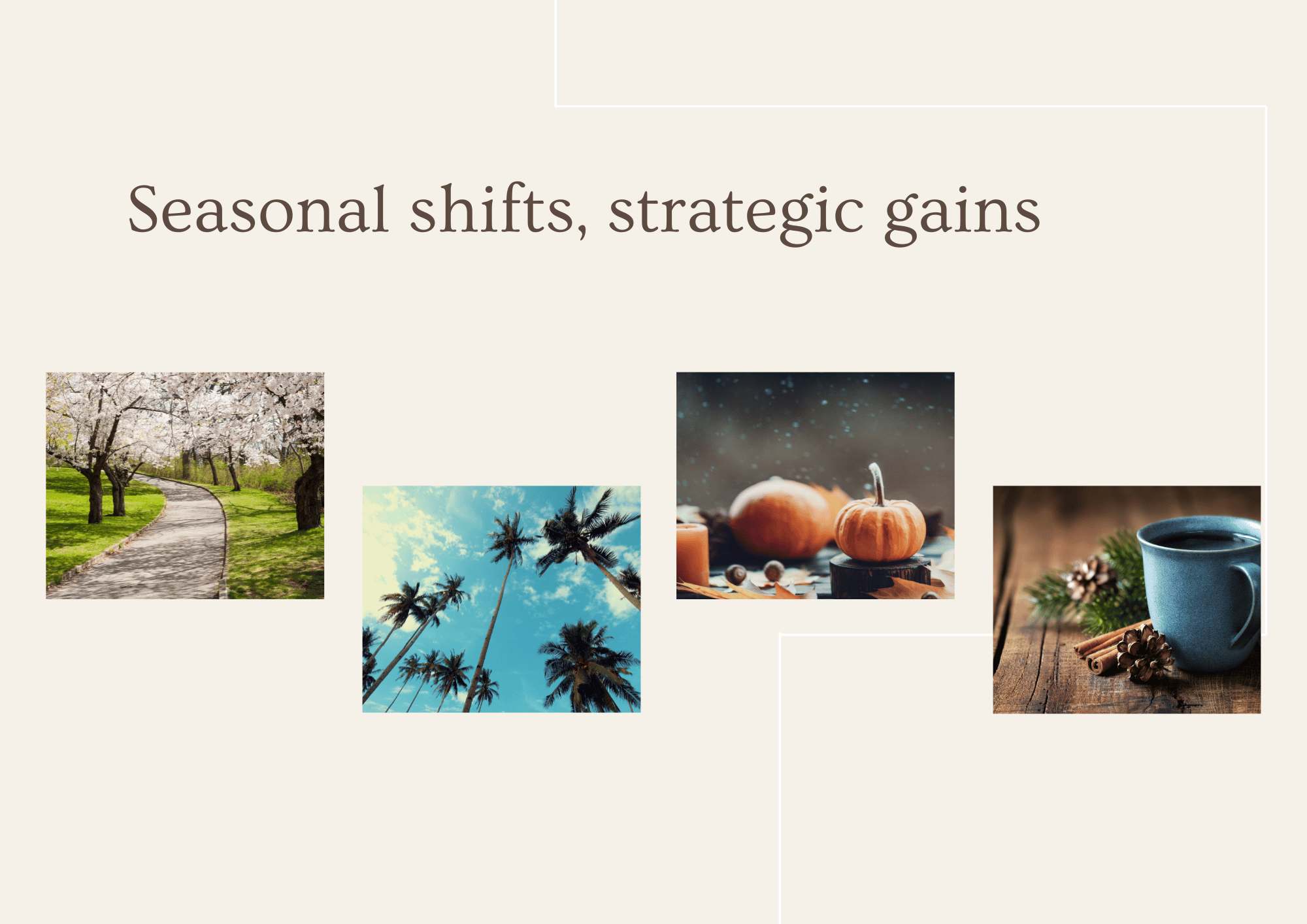 Seasonal shifts, strategic gains